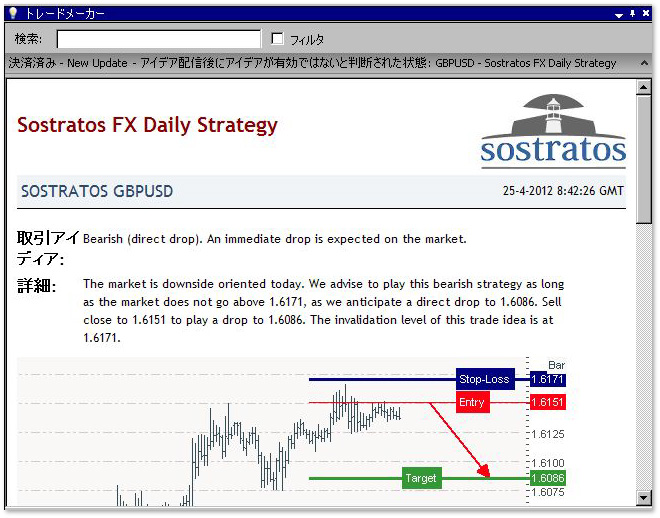 トレードメーカー

検索:

フィルタ

決済済み - New Update - アイデア配信後にアイデアが有効ではないと判断された状態: GBPUSD - Sostratos FX Daily Strategy

Sostratos FX Daily Strategy

sostratos

SOSTRATOS GBPUSD

25-4-2012 8:42:26 GMT

取引アイディア: Bearish (direct drop). An immediate drop is expected on the market.

詳細: The market is downside oriented today. We advise to play this bearish strategy as long as the market does not go above 1.6171, as we anticipate a direct drop to 1.6086. Sell close to 1.6151 to play a drop to 1.6086. The invalidation level of this trade idea is at 1.6171.

Bar

Stop-Loss 1.6171

Entry 1.6151

1.6125

1.6100

Target 1.6086

1.6075